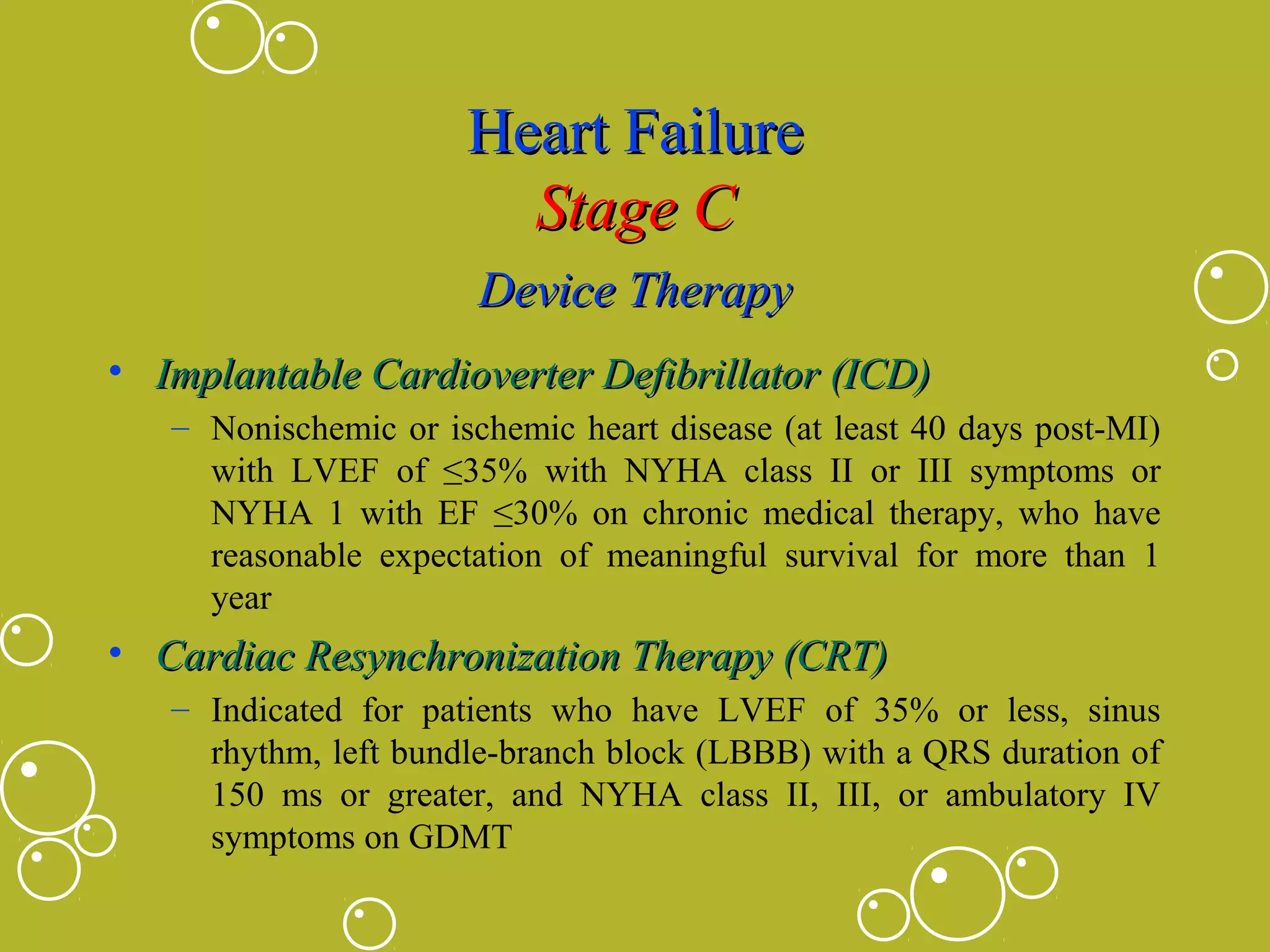 Heart Failure
Stage C
Device Therapy

• Implantable Cardioverter Defibrillator (ICD)
– Nonischemic or ischemic heart disease (at least 40 days post-MI) with LVEF of ≤35% with NYHA class II or III symptoms or NYHA 1 with EF ≤30% on chronic medical therapy, who have reasonable expectation of meaningful survival for more than 1 year

• Cardiac Resynchronization Therapy (CRT)
– Indicated for patients who have LVEF of 35% or less, sinus rhythm, left bundle-branch block (LBBB) with a QRS duration of 150 ms or greater, and NYHA class II, III, or ambulatory IV symptoms on GDMT